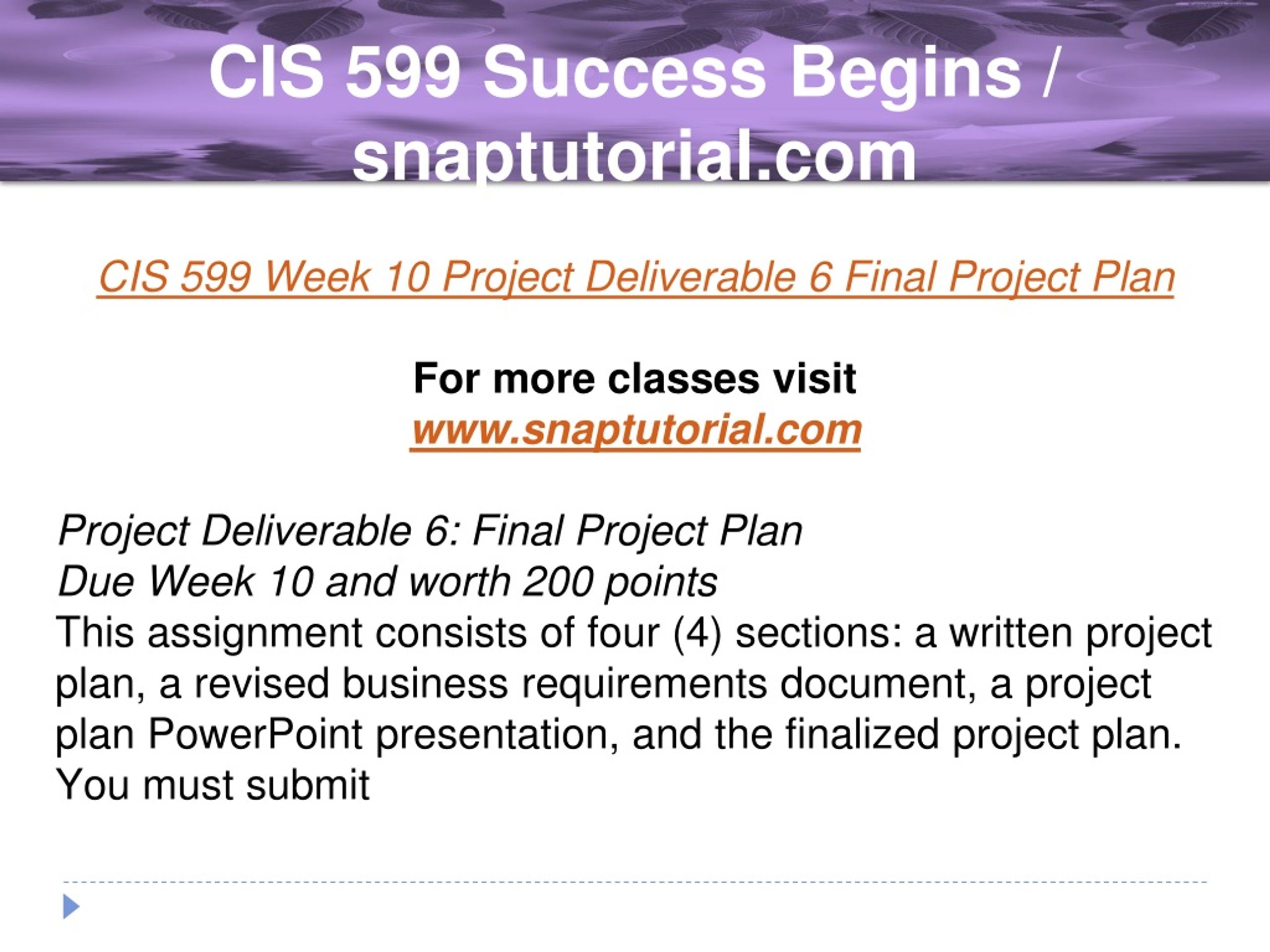 CIS 599 Success Begins / snaptutorial.com

CIS 599 Week 10 Project Deliverable 6 Final Project Plan

For more classes visit
www.snaptutorial.com

Project Deliverable 6: Final Project Plan
Due Week 10 and worth 200 points
This assignment consists of four (4) sections: a written project plan, a revised business requirements document, a project plan PowerPoint presentation, and the finalized project plan. You must submit